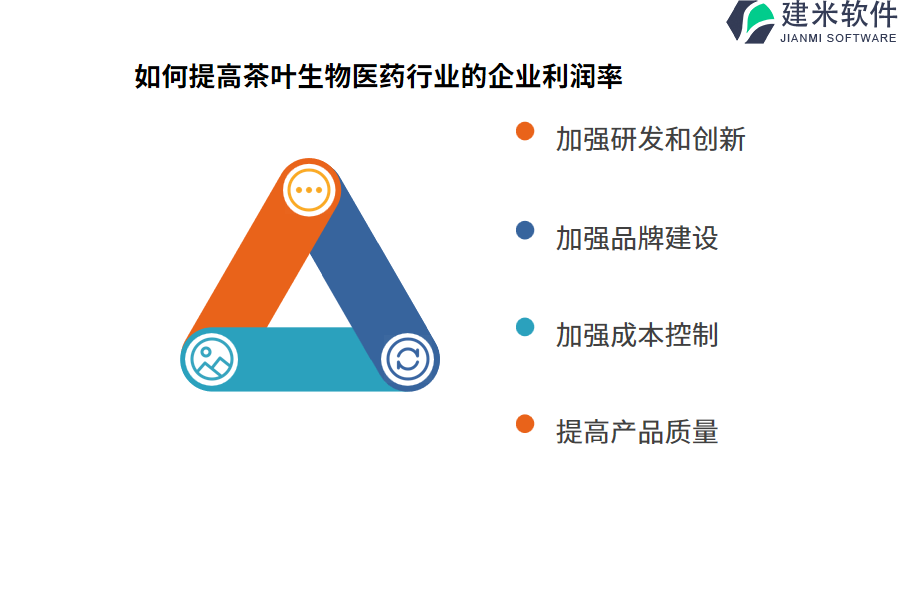 建米软件
JIANMI SOFTWARE

如何提高茶叶生物医药行业的企业利润率

加强研发和创新

加强品牌建设

加强成本控制

提高产品质量